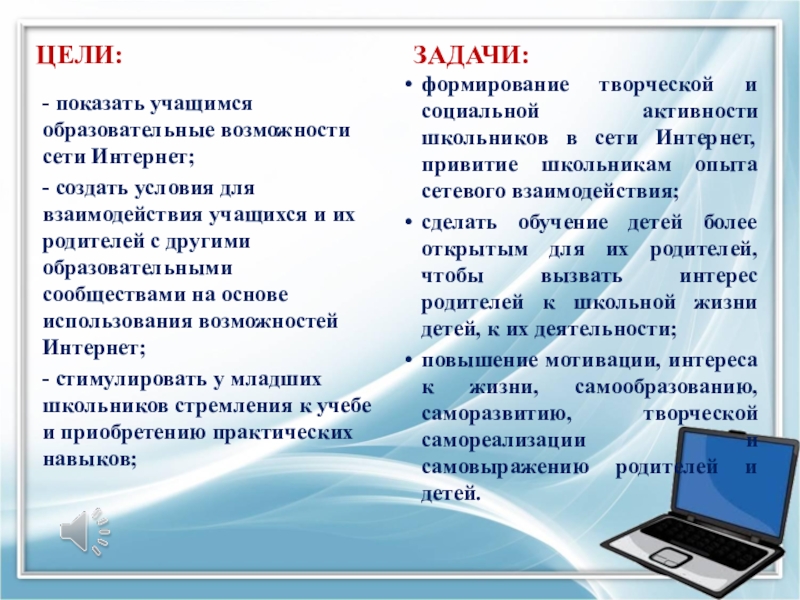 ЦЕЛИ:

- показать учащимся образовательные возможности сети Интернет;

- создать условия для взаимодействия учащихся и их родителей с другими образовательными сообществами на основе использования возможностей Интернет;

- стимулировать у младших школьников стремления к учебе и приобретению практических навыков;

ЗАДАЧИ:

• формирование творческой и социальной активности школьников в сети Интернет, привитие школьникам опыта сетевого взаимодействия;

• сделать обучение детей более открытым для их родителей, чтобы вызвать интерес родителей к школьной жизни детей, к их деятельности;

• повышение мотивации, интереса к жизни, самообразованию, саморазвитию, творческой самореализации и самовыражению родителей и детей.